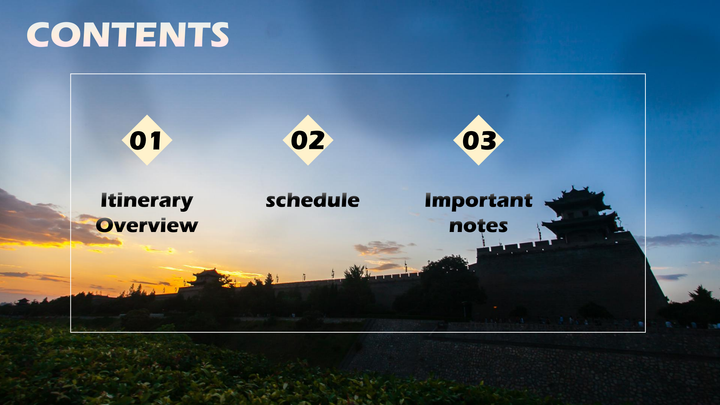 CONTENTS

01

Itinerary Overview

02

schedule

03

Important notes